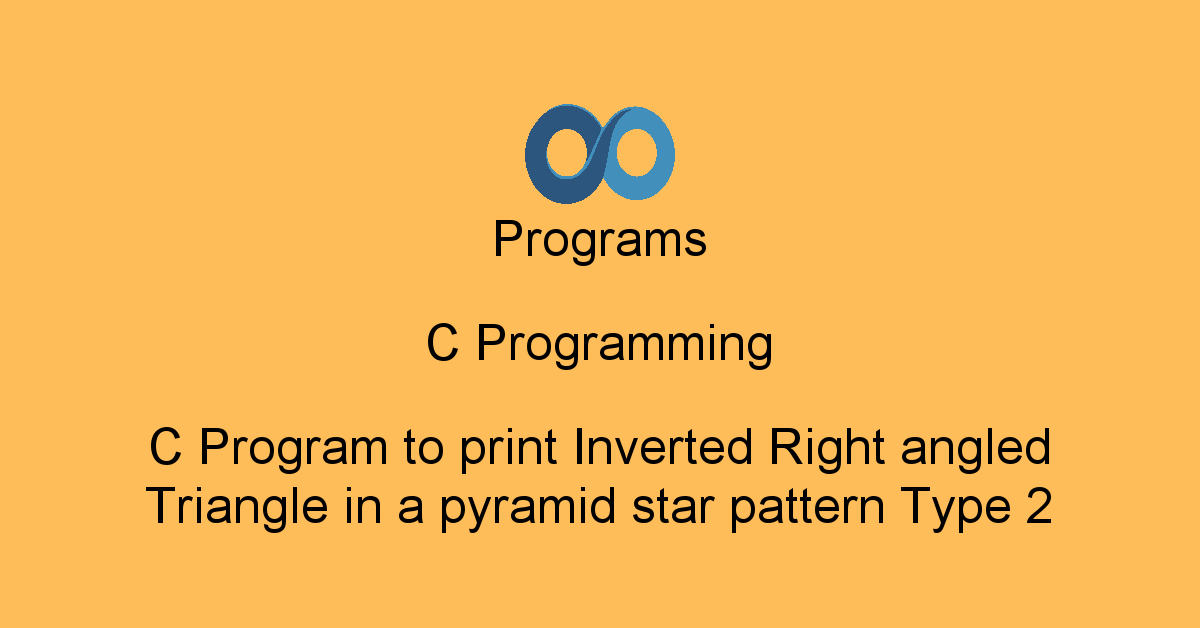 Programs

C Programming

C Program to print Inverted Right angled Triangle in a pyramid star pattern Type 2